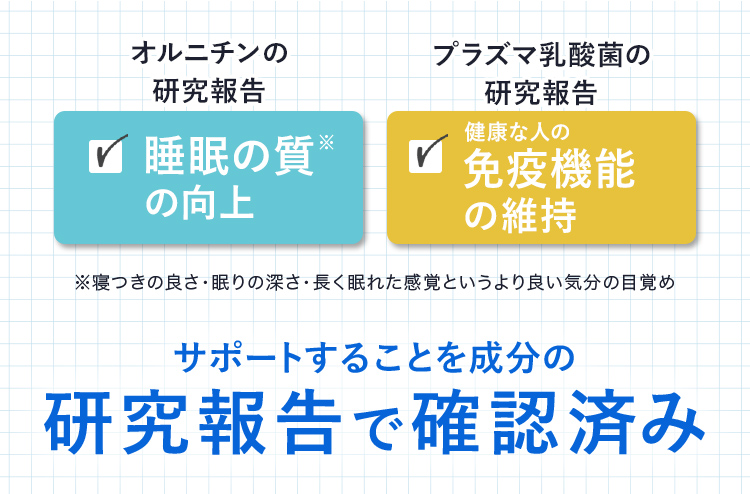 オルニチンの
研究報告

睡眠の質※
の向上

プラズマ乳酸菌の
研究報告

健康な人の
免疫機能
の維持

※寝つきの良さ・眠りの深さ・長く眠れた感覚というより良い気分の目覚め

サポートすることを成分の
研究報告で確認済み